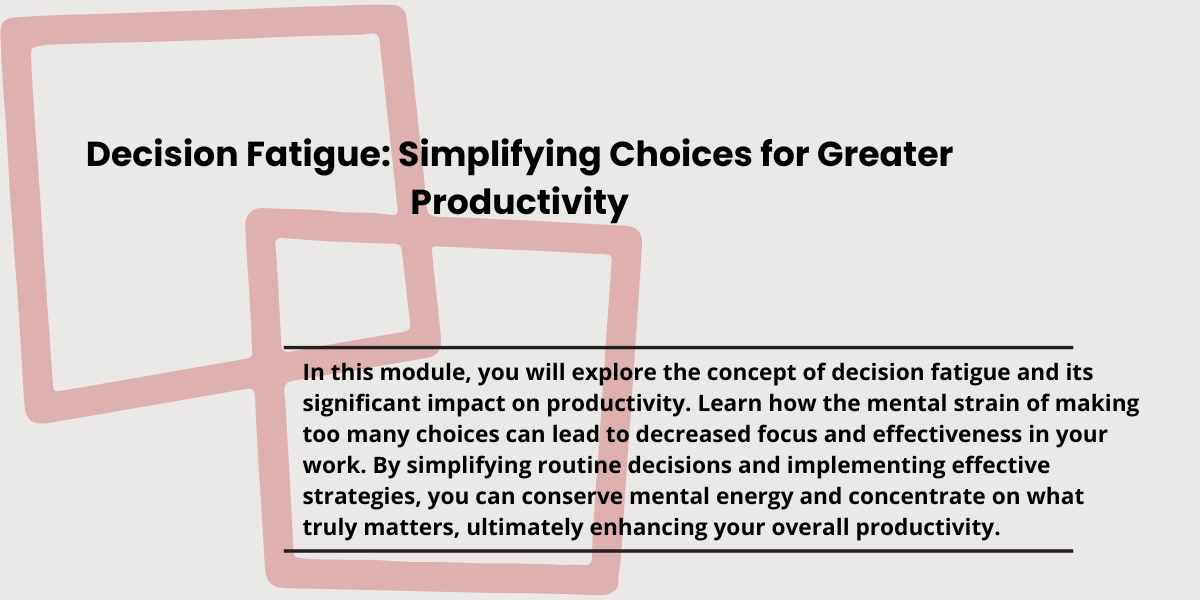 Decision Fatigue: Simplifying Choices for Greater Productivity

In this module, you will explore the concept of decision fatigue and its significant impact on productivity. Learn how the mental strain of making too many choices can lead to decreased focus and effectiveness in your work. By simplifying routine decisions and implementing effective strategies, you can conserve mental energy and concentrate on what truly matters, ultimately enhancing your overall productivity.